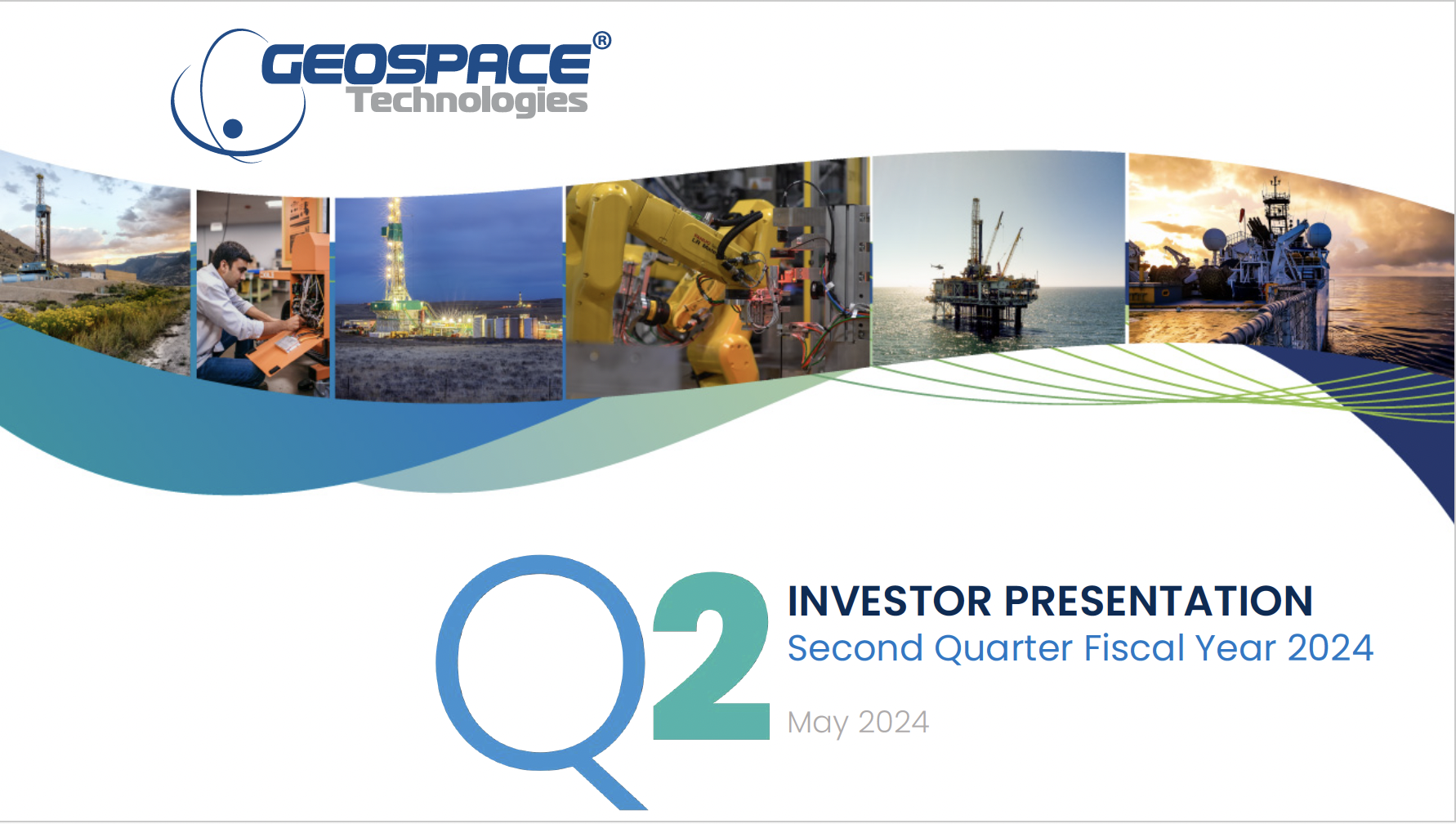 GEOSPACE®
Technologies

Q2

INVESTOR PRESENTATION
Second Quarter Fiscal Year 2024

May 2024